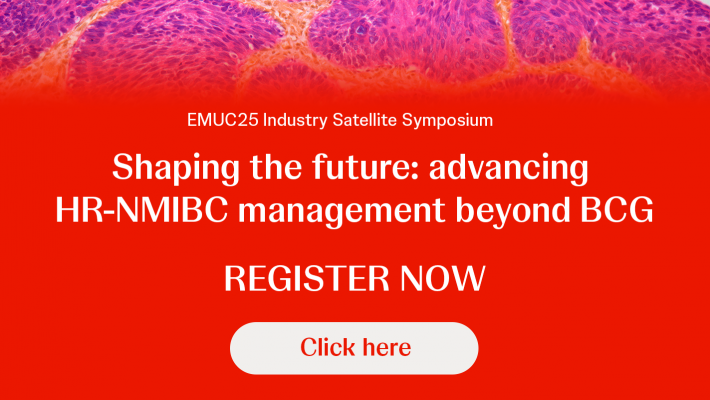 EMUC25 Industry Satellite Symposium

Shaping the future: advancing HR-NMIBC management beyond BCG

REGISTER NOW

Click here